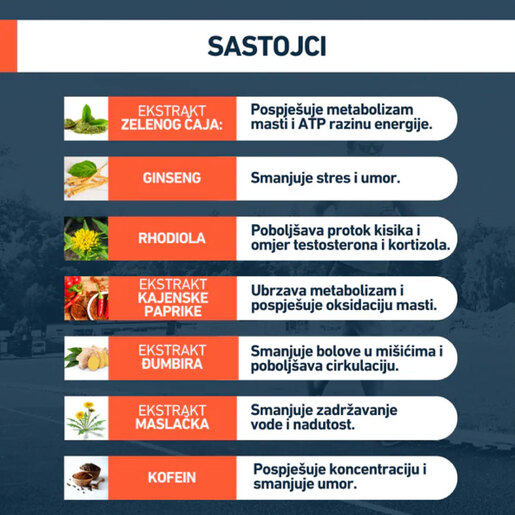 SASTOJCI

EKSTRAKT ZELENOG ČAJA: Pospješuje metabolizam masti i ATP razinu energije.

GINSENG Smanjuje stres i umor.

RHODIOLA Poboljšava protok kisika i omjer testosterona i kortizola.

EKSTRAKT KAJENSKE PAPRIKE Ubrzava metabolizam i pospješuje oksidaciju masti.

EKSTRAKT ĐUMBIRA Smanjuje bolove u mišićima i poboljšava cirkulaciju.

EKSTRAKT MASLAČKA Smanjuje zadržavanje vode i nadutost.

KOFEIN Pospješuje koncentraciju i smanjuje umor.